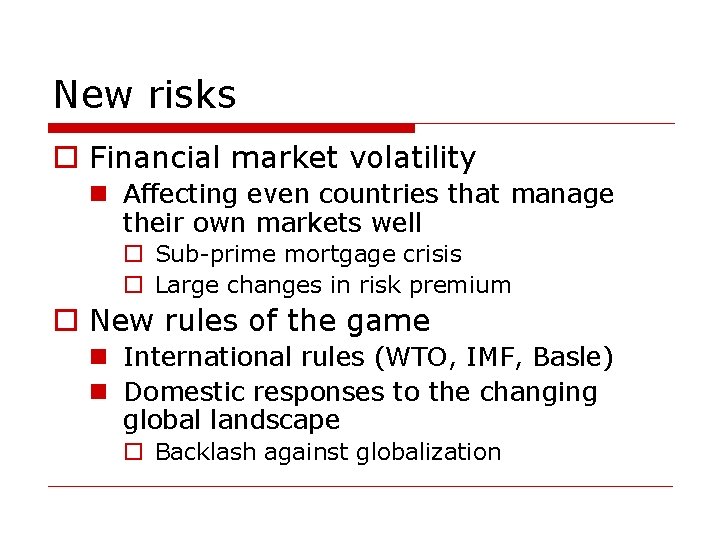 New risks

Financial market volatility

Affecting even countries that manage their own markets well

Sub-prime mortgage crisis

Large changes in risk premium

New rules of the game

International rules (WTO, IMF, Basle)

Domestic responses to the changing global landscape

Backlash against globalization